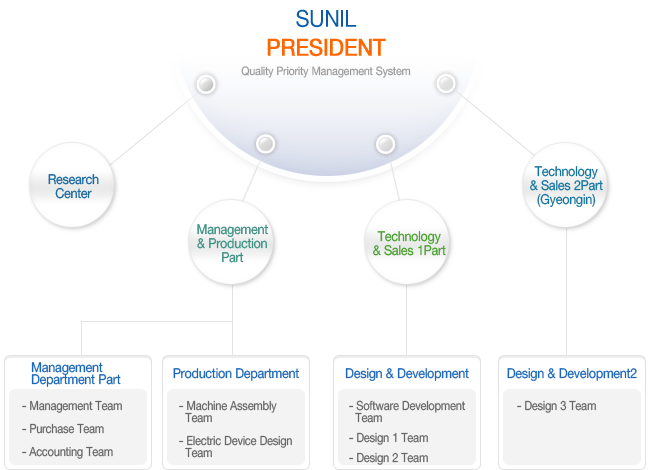 SUNIL
PRESIDENT
Quality Priority Management System

Research Center

Management & Production Part

Technology & Sales 1Part

Technology & Sales 2Part (Gyeongin)

Management Department Part
- Management Team
- Purchase Team
- Accounting Team

Production Department
- Machine Assembly Team
- Electric Device Design Team

Design & Development
- Software Development Team
- Design 1 Team
- Design 2 Team

Design & Development2
- Design 3 Team